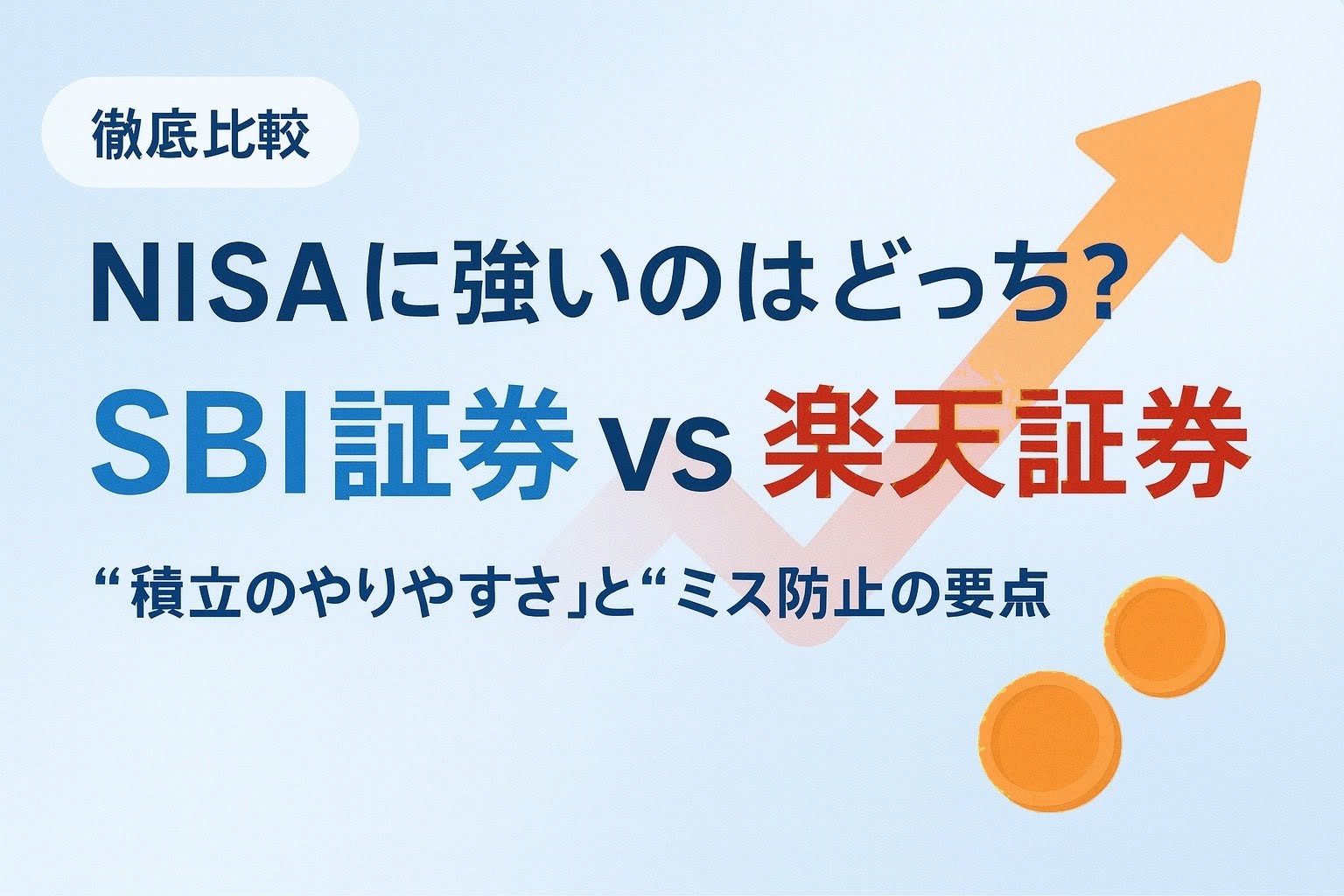 徹底比較

NISAに強いのはどっち?

SBI証券 vs 楽天証券

“積立のやりやすさ」と“ミス防止の要点